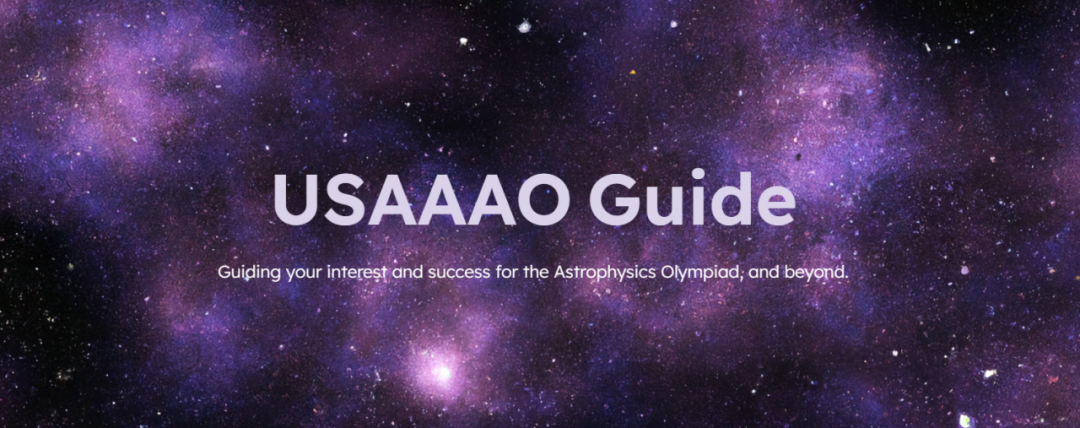 USAAAO Guide

Guiding your interest and success for the Astrophysics Olympiad, and beyond.